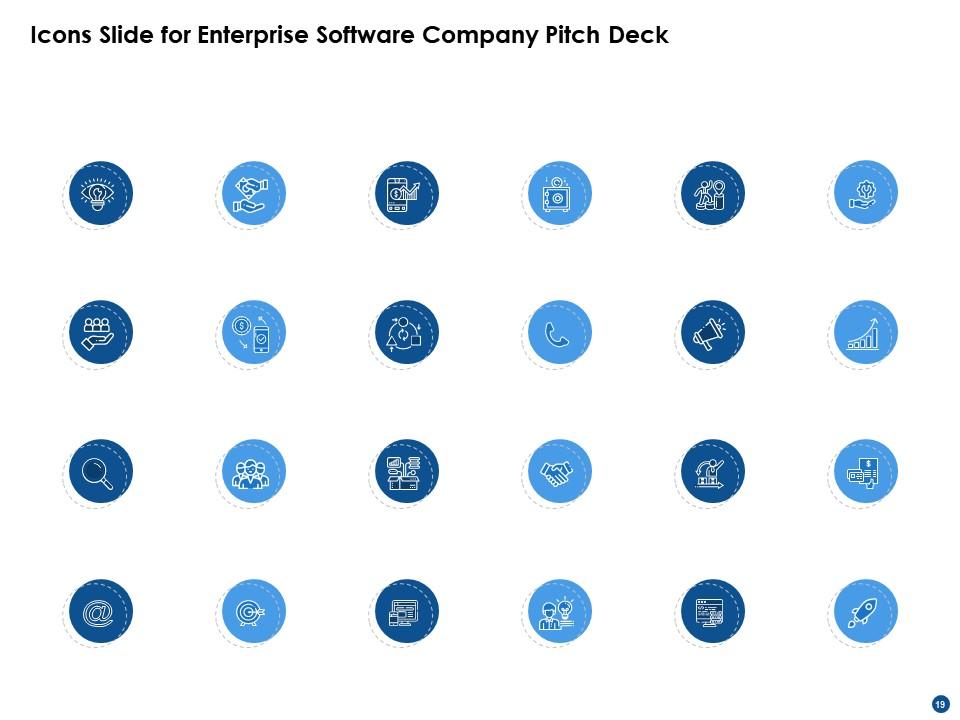 Icons Slide for Enterprise Software Company Pitch Deck

19